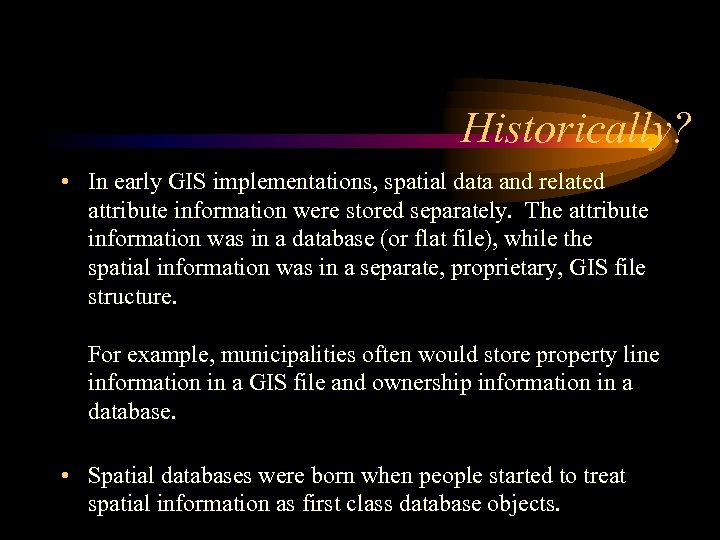 Historically?

• In early GIS implementations, spatial data and related attribute information were stored separately. The attribute information was in a database (or flat file), while the spatial information was in a separate, proprietary, GIS file structure.

For example, municipalities often would store property line information in a GIS file and ownership information in a database.

• Spatial databases were born when people started to treat spatial information as first class database objects.